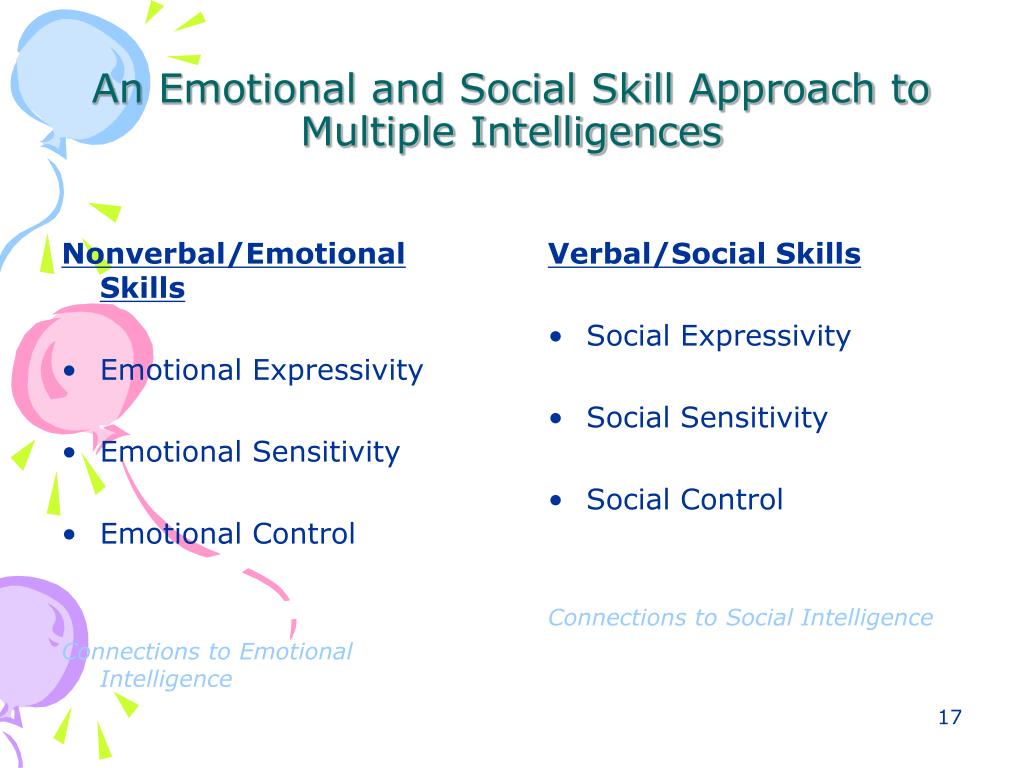 An Emotional and Social Skill Approach to Multiple Intelligences

Nonverbal/Emotional Skills

• Emotional Expressivity

• Emotional Sensitivity

• Emotional Control

Connections to Emotional Intelligence

Verbal/Social Skills

• Social Expressivity

• Social Sensitivity

• Social Control

Connections to Social Intelligence

17